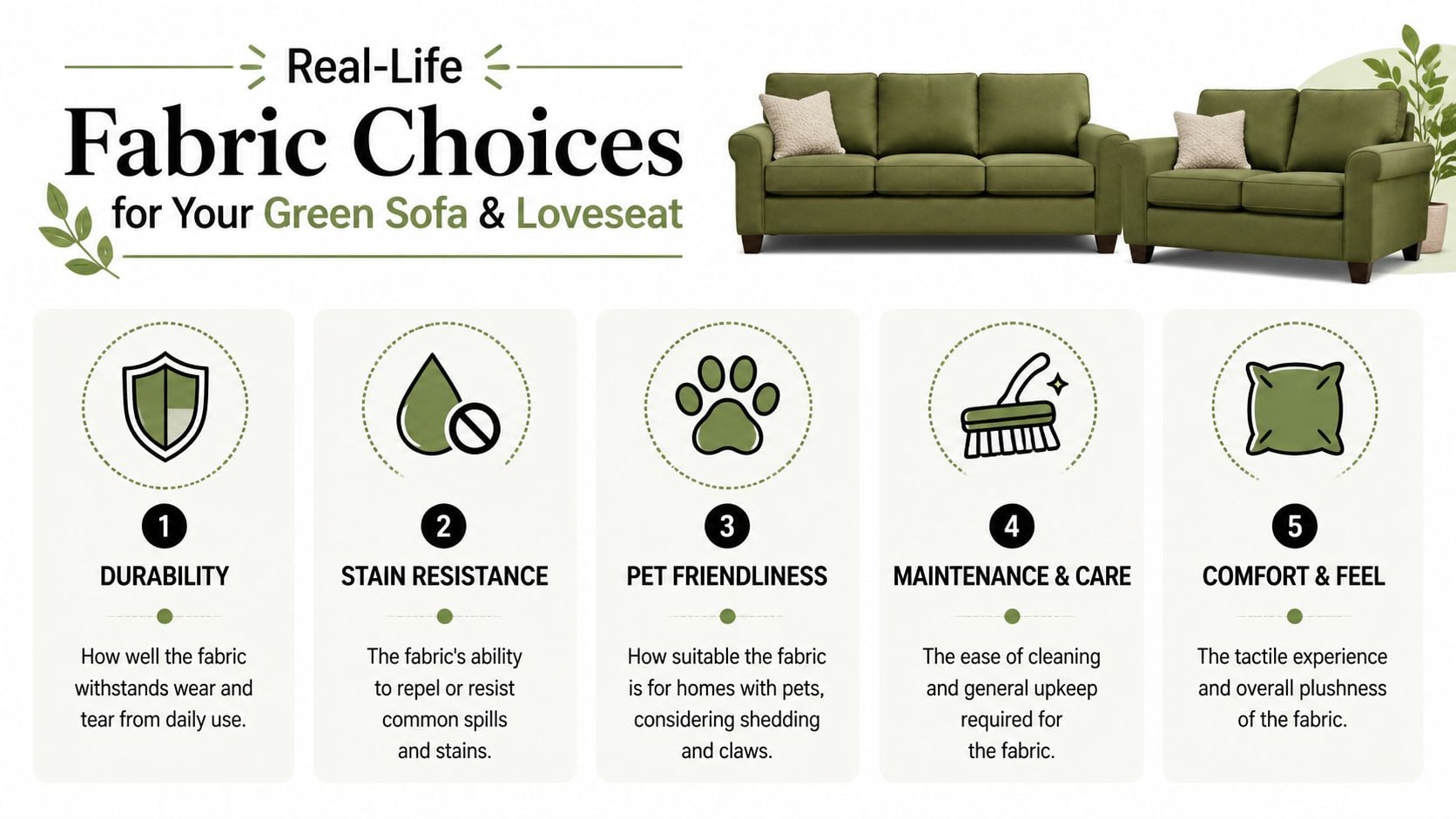 Real-Life
Fabric Choices
for Your Green Sofa & Loveseat

1
DURABILITY
How well the fabric withstands wear and tear from daily use.

2
STAIN RESISTANCE
The fabric's ability to repel or resist common spills and stains.

3
PET FRIENDLINESS
How suitable the fabric is for homes with pets, considering shedding and claws.

4
MAINTENANCE & CARE
The ease of cleaning and general upkeep required for the fabric.

5
COMFORT & FEEL
The tactile experience and overall plushness of the fabric.